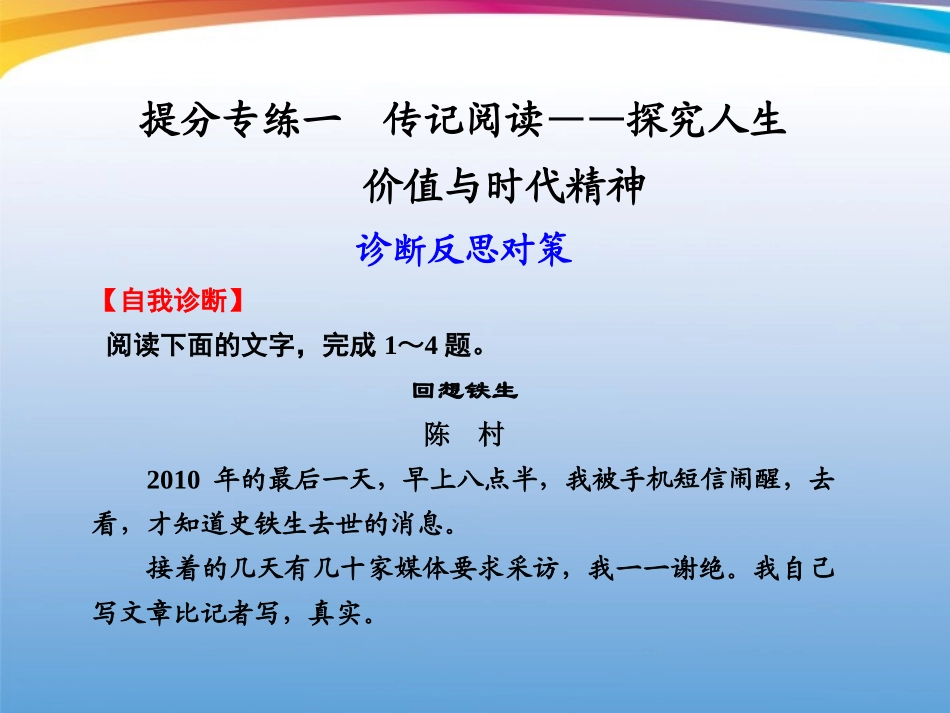 提分专练一　传记阅读——探究人生价值与时代精神

诊断反思对策

【自我诊断】

阅读下面的文字，完成 1～4 题。

回想铁生

陈　村

2010 年的最后一天，早上八点半，我被手机短信闹醒，去看，才知道史铁生去世的消息。

接着的几天有几十家媒体要求采访，我一一谢绝。我自己写文章比记者写，真实。